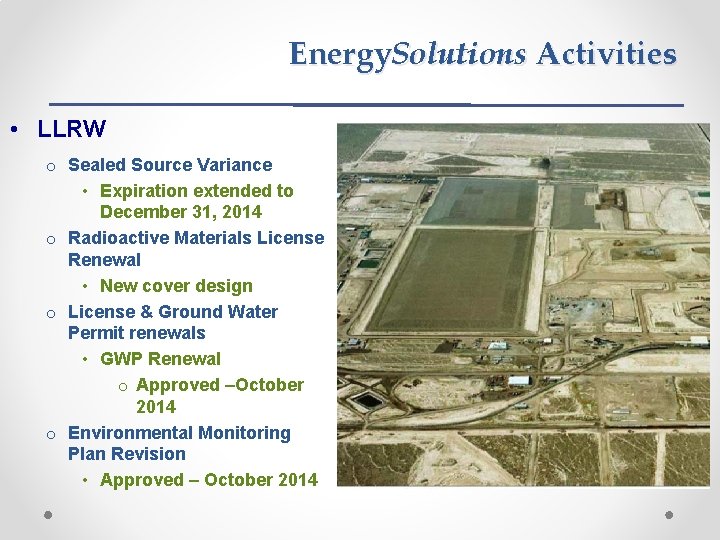 EnergySolutions Activities

• LLRW
  o Sealed Source Variance
    • Expiration extended to December 31, 2014
  o Radioactive Materials License Renewal
    • New cover design
  o License & Ground Water Permit renewals
    • GWP Renewal
      o Approved –October 2014
  o Environmental Monitoring Plan Revision
    • Approved – October 2014